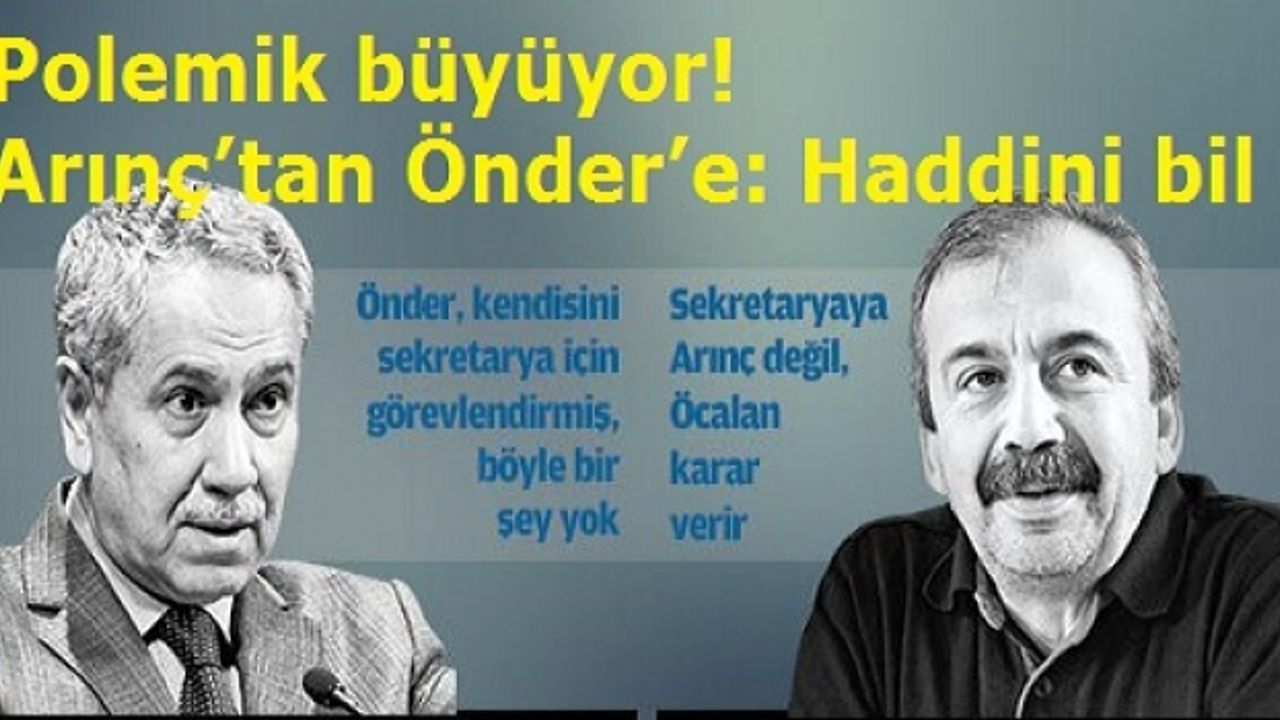 Polemik büyüyor!
Arınç'tan Önder'e: Haddini bil

Önder, kendisini sekretarya için görevlendirmiş, böyle bir şey yok

Sekretaryaya Arınç değil, Öcalan karar verir